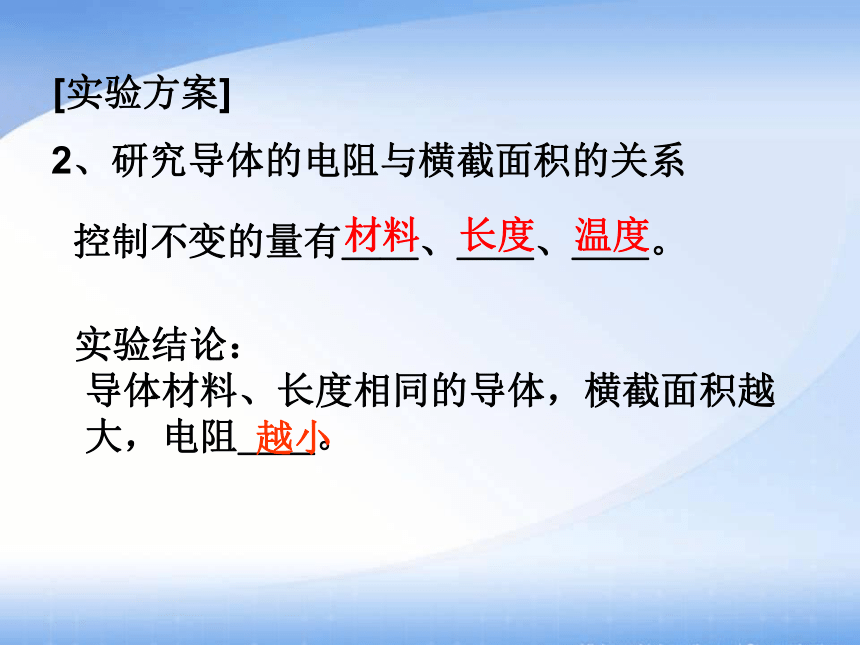 [实验方案]

2、研究导体的电阻与横截面积的关系

控制不变的量有材料、长度、温度。

实验结论：
导体材料、长度相同的导体，横截面积越大，电阻越小。